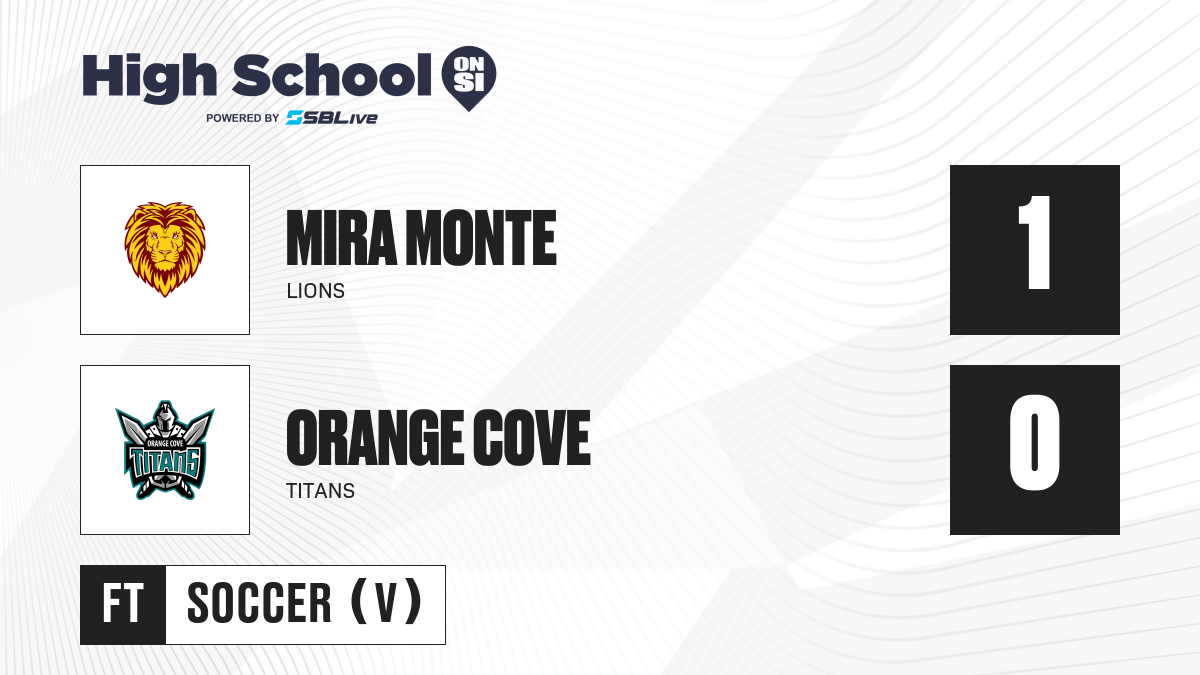 High School ON SI
POWERED BY SBLive

MIRA MONTE
LIONS
1

ORANGE COVE
TITANS
ORANGE COVE
TITANS
0

FT SOCCER (V)